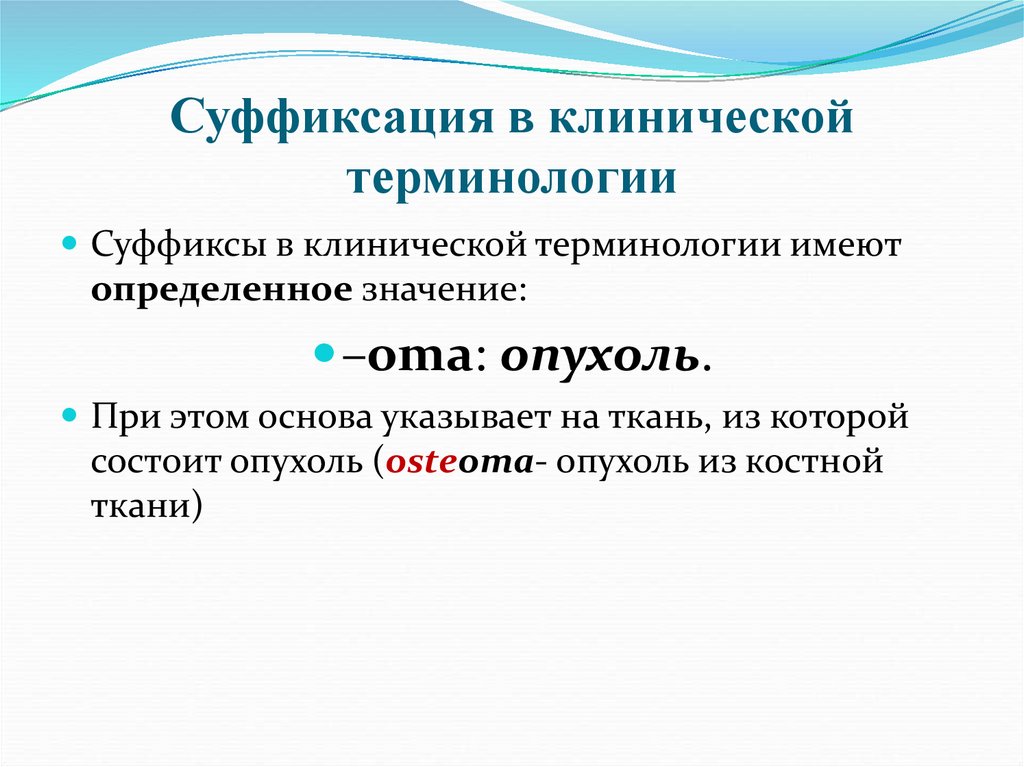 Суффиксация в клинической терминологии

Суффиксы в клинической терминологии имеют определенное значение:

–oma: опухоль.

При этом основа указывает на ткань, из которой состоит опухоль (osteoma- опухоль из костной ткани)